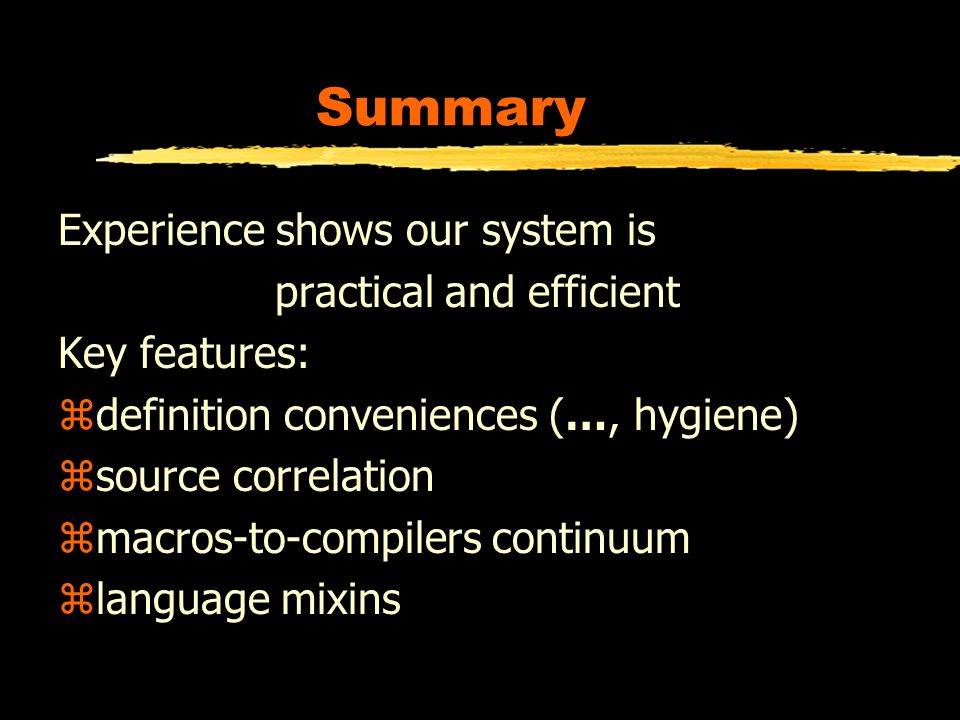 Summary

Experience shows our system is practical and efficient

Key features:

⌘definition conveniences (..., hygiene)

⌘source correlation

⌘macros-to-compilers continuum

⌘language mixins